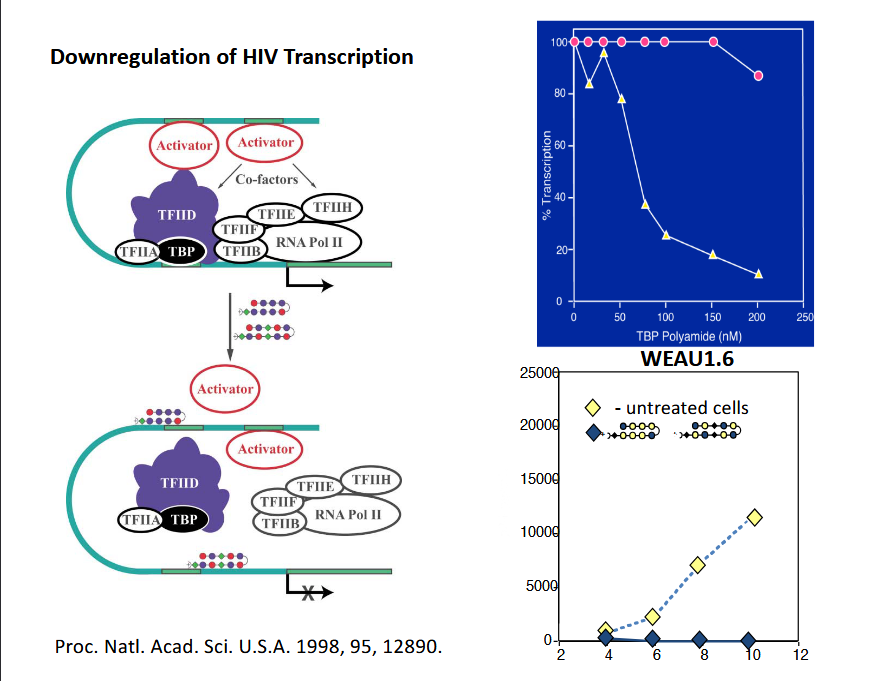 Downregulation of HIV Transcription

Activator
Activator
Co-factors
TFIID
TFIIE
TFIIH
TFIIF
RNA Pol II
TFIIA
TBP
TFIIB

Activator
Activator
TFIID
TFIIE
TFIIH
TFIIF
RNA Pol II
TFIIA
TBP
TFIIB
X

Proc. Natl. Acad. Sci. U.S.A. 1998, 95, 12890.

100
80
60
40
20
0
% Transcription
0
50
100
150
200
250
TBP Polyamide (nM)

WEAU1.6
25000
20000
15000
10000
5000
0
- untreated cells
2
4
6
8
10
12